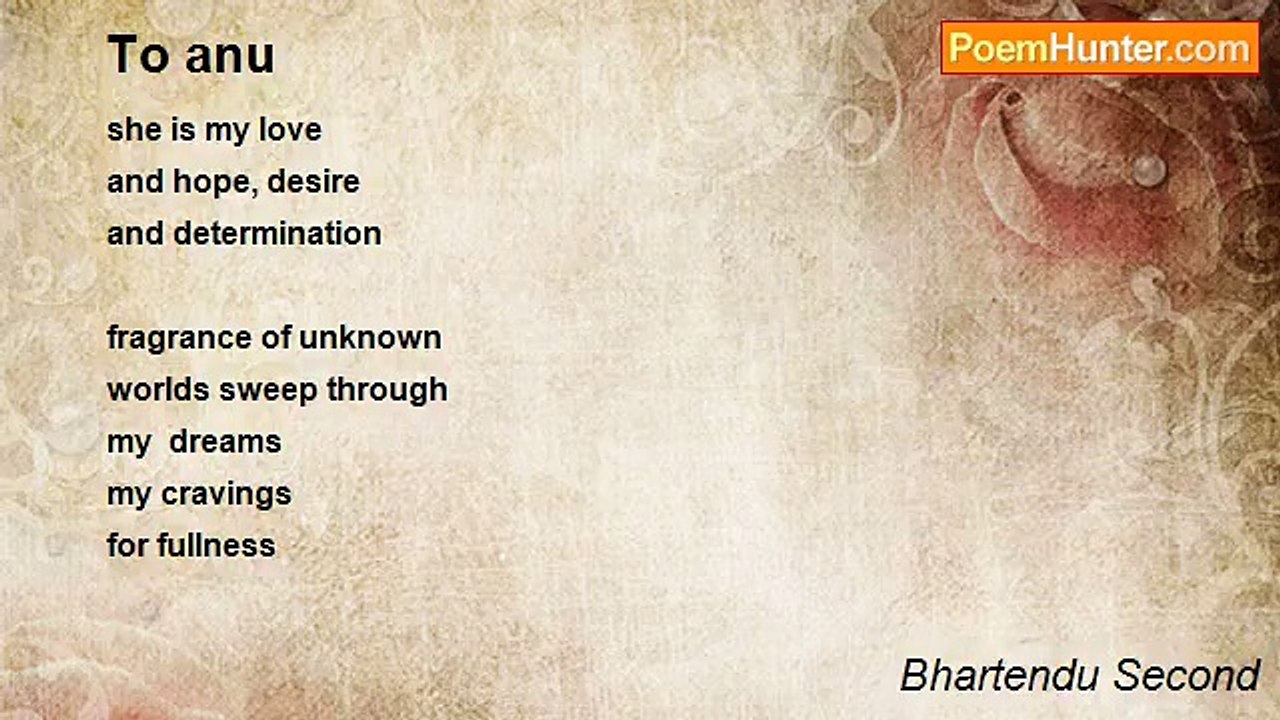 To anu

PoemHunter.com

she is my love
and hope, desire
and determination

fragrance of unknown
worlds sweep through
my  dreams
my cravings
for fullness

Bhartendu Second